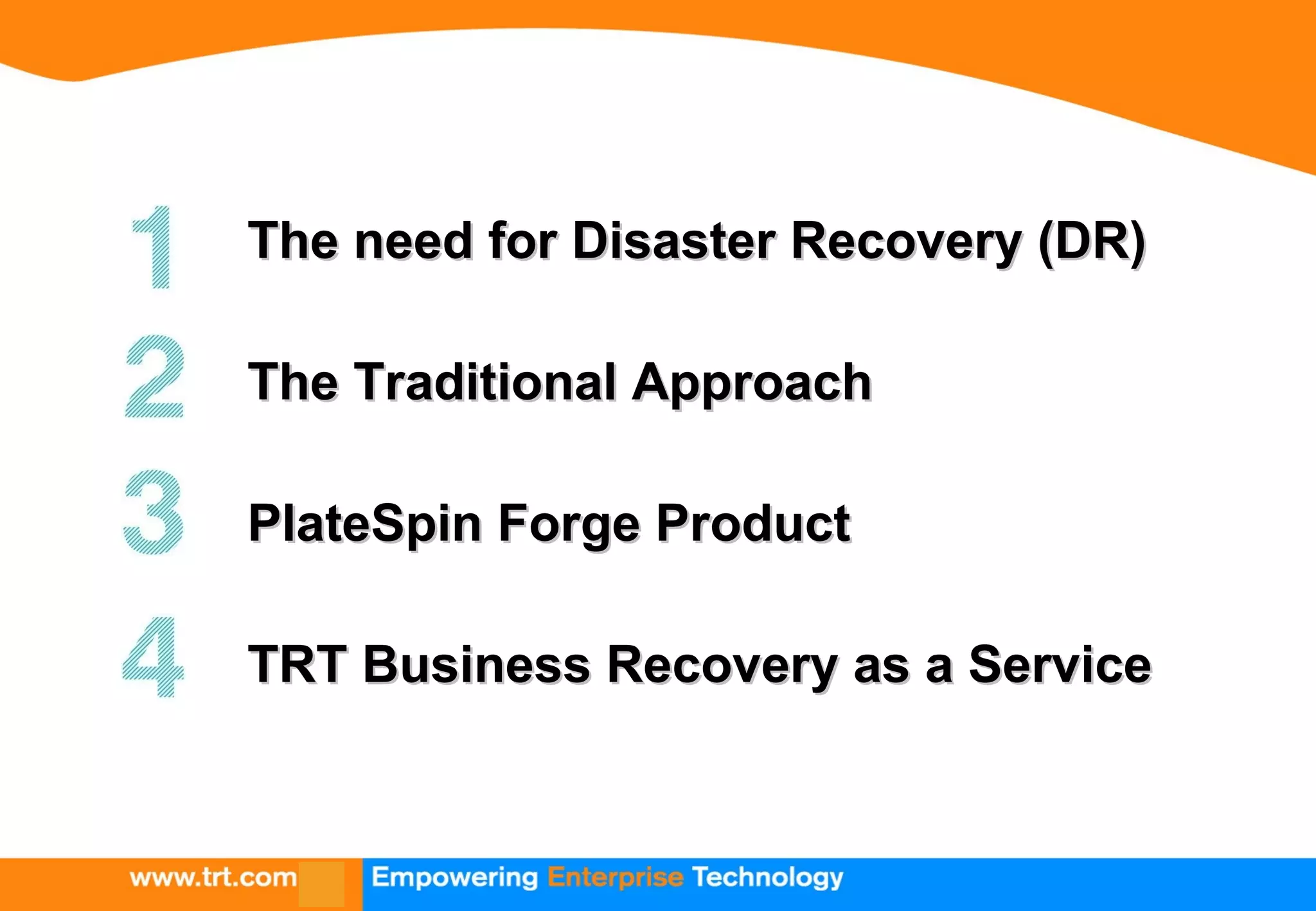 1 The need for Disaster Recovery (DR)

2 The Traditional Approach

3 PlateSpin Forge Product

4 TRT Business Recovery as a Service

www.trt.com Empowering Enterprise Technology